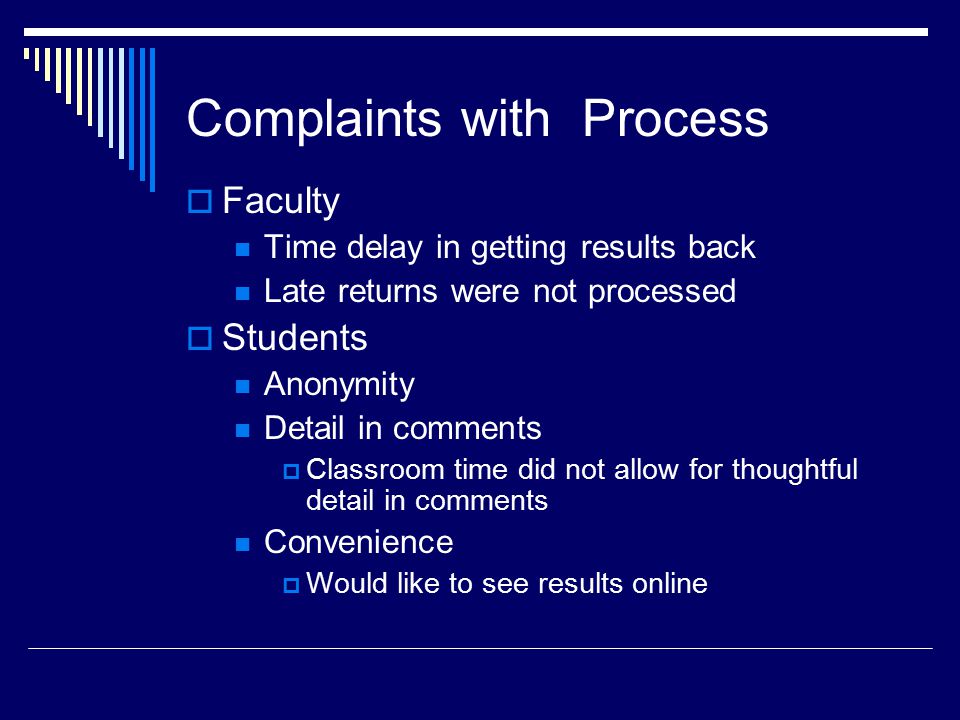 Complaints with  Process

Faculty
Time delay in getting results back
Late returns were not processed

Students
Anonymity
Detail in comments
Classroom time did not allow for thoughtful detail in comments
Convenience
Would like to see results online